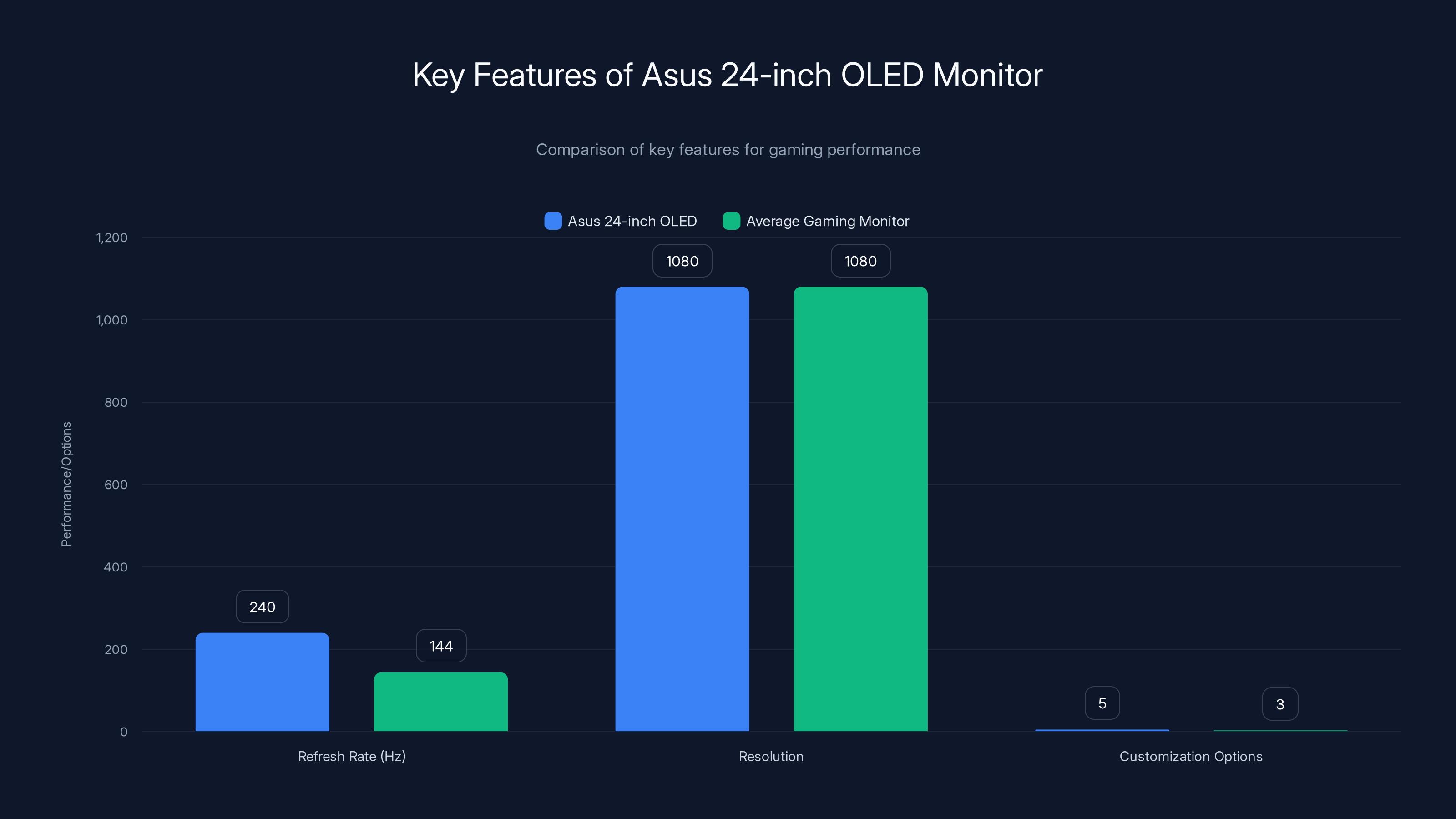 Key Features of Asus 24-inch OLED Monitor

Comparison of key features for gaming performance

Asus 24-inch OLED
Average Gaming Monitor

Performance/Options

1,200
1,000
800
600
400
200
0

240
144
1080
1080
5
3

Refresh Rate (Hz)
Resolution
Customization Options